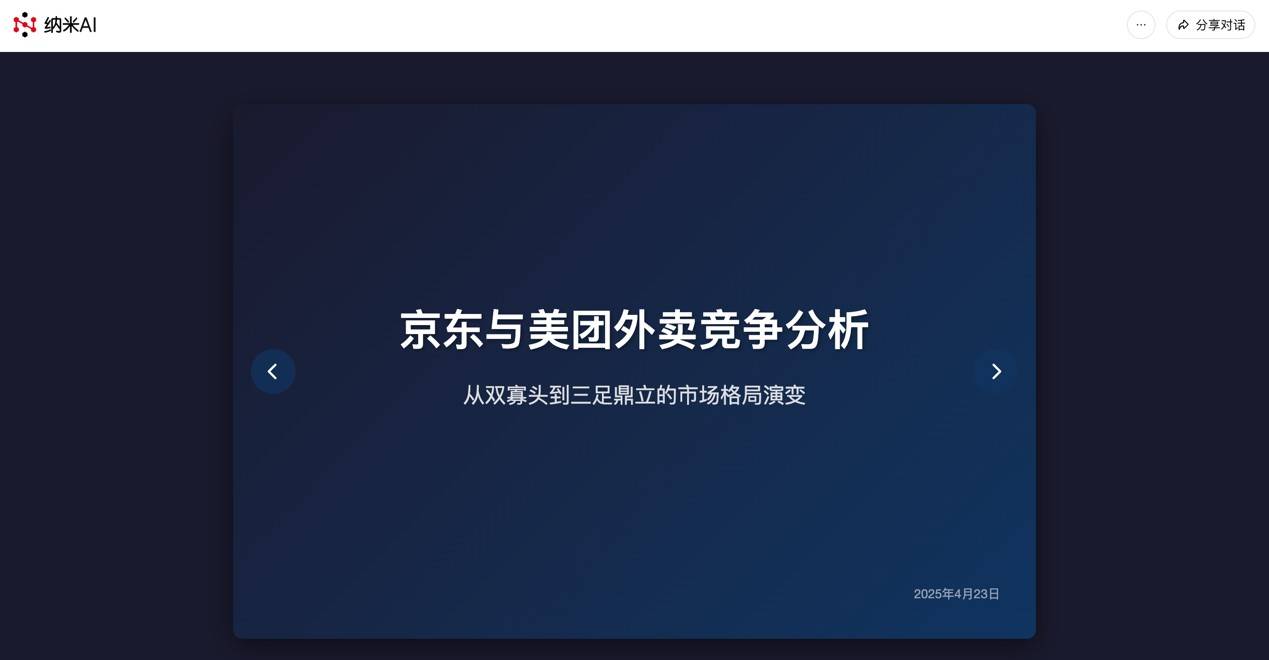 纳米AI

···

分享对话

京东与美团外卖竞争分析

从双寡头到三足鼎立的市场格局演变

2025年4月23日